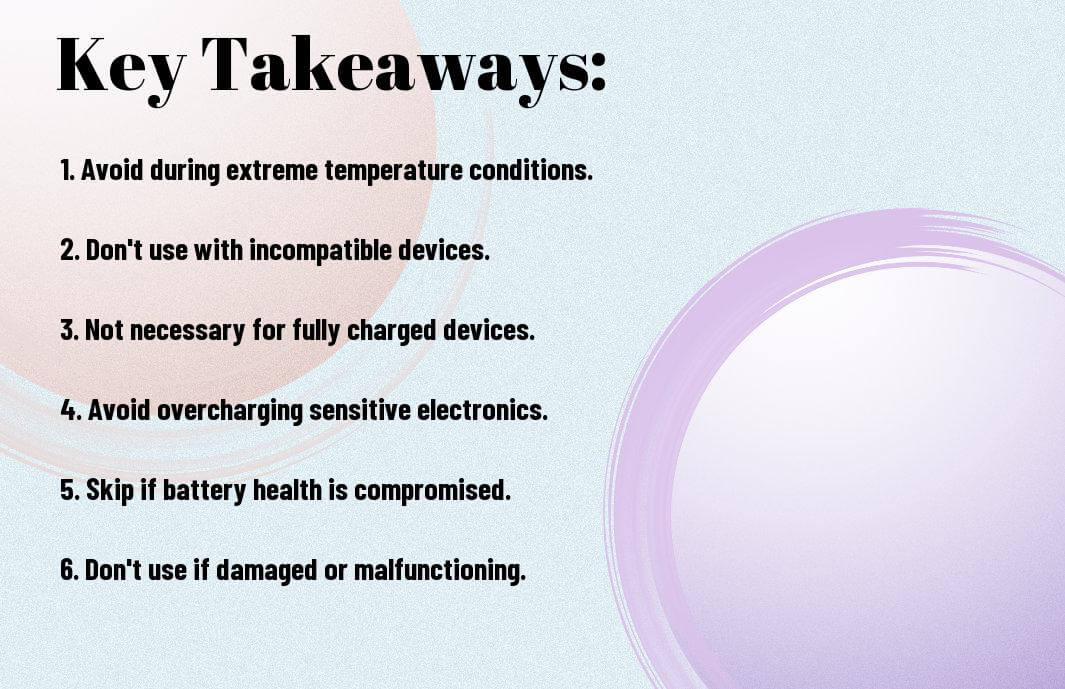 Key Takeaways:

1. Avoid during extreme temperature conditions.

2. Don't use with incompatible devices.

3. Not necessary for fully charged devices.

4. Avoid overcharging sensitive electronics.

5. Skip if battery health is compromised.

6. Don't use if damaged or malfunctioning.